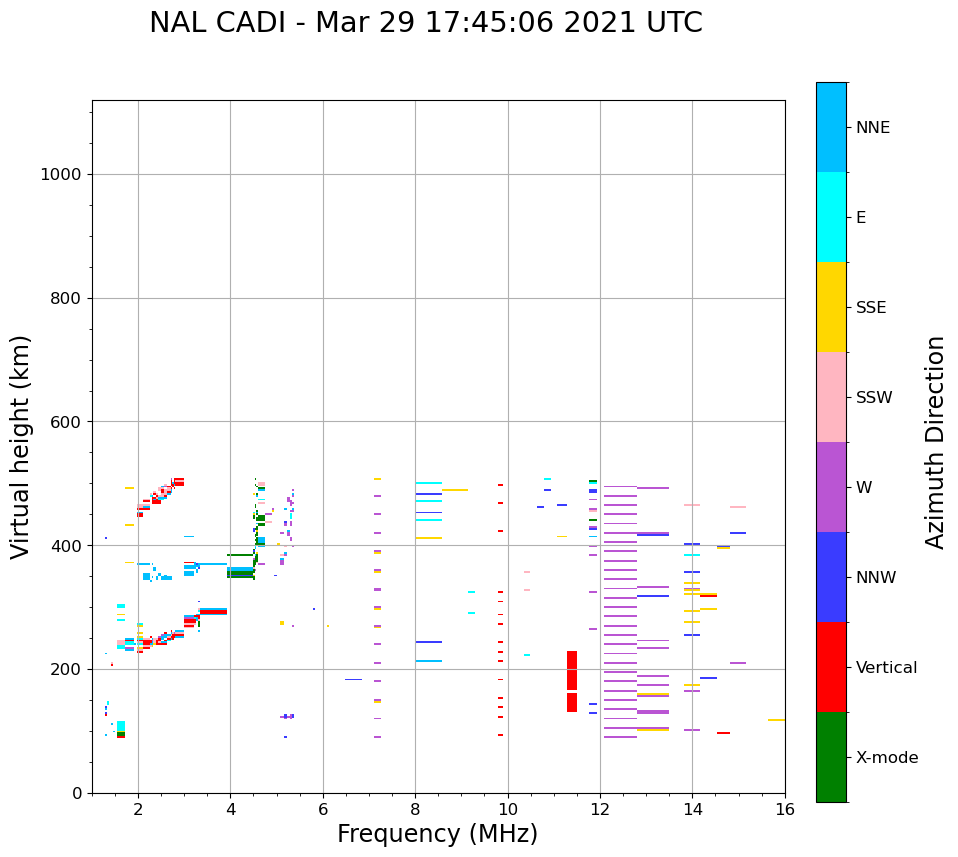 NAL CADI - Mar 29 17:45:06 2021 UTC

Virtual height (km)

1000
800
600
400
200
0

2
4
6
8
10
12
14
16

Frequency (MHz)

NNE
E
SSE
SSW
W
NNW
Vertical
X-mode

Azimuth Direction